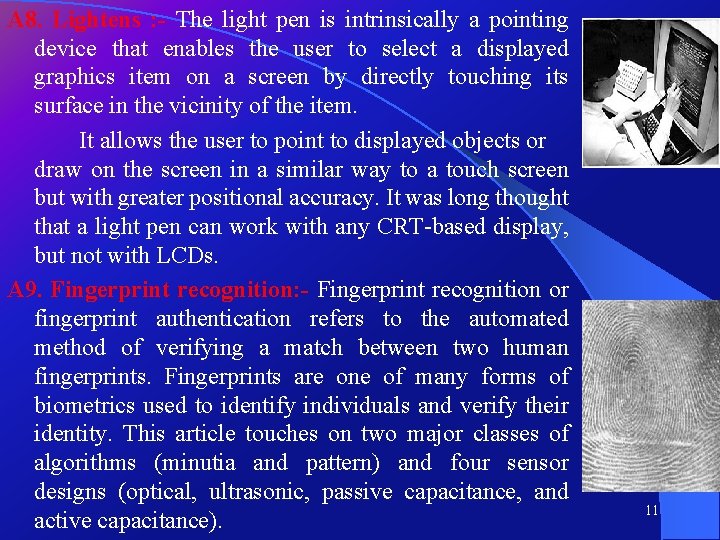 A8. Lightens :- The light pen is intrinsically a pointing device that enables the user to select a displayed graphics item on a screen by directly touching its surface in the vicinity of the item.

It allows the user to point to displayed objects or draw on the screen in a similar way to a touch screen but with greater positional accuracy. It was long thought that a light pen can work with any CRT-based display, but not with LCDs.

A9. Fingerprint recognition:- Fingerprint recognition or fingerprint authentication refers to the automated method of verifying a match between two human fingerprints. Fingerprints are one of many forms of biometrics used to identify individuals and verify their identity. This article touches on two major classes of algorithms (minutia and pattern) and four sensor designs (optical, ultrasonic, passive capacitance, and active capacitance).

11